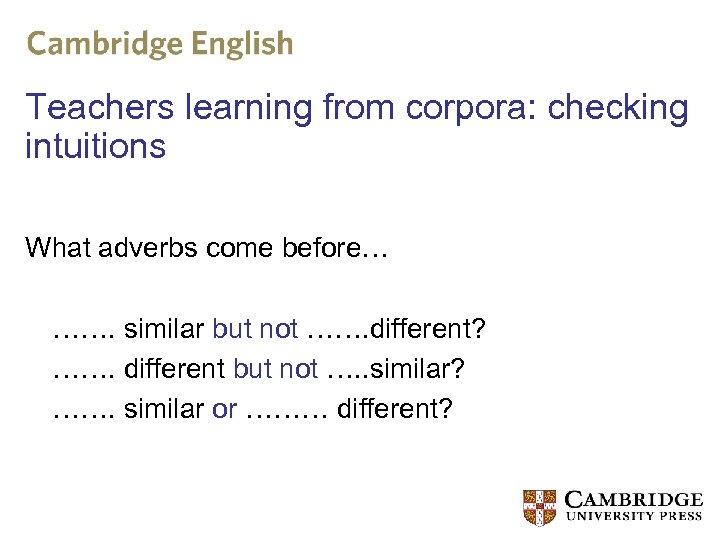 Cambridge English

Teachers learning from corpora: checking intuitions

What adverbs come before…

……. similar but not …….different?

……. different but not …..similar?

……. similar or ……… different?

CAMBRIDGE
UNIVERSITY PRESS